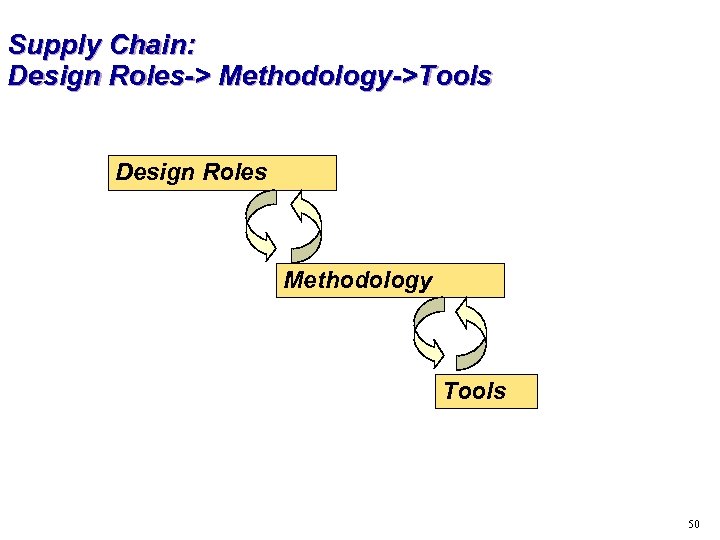 Supply Chain:
Design Roles-> Methodology->Tools

Design Roles

Methodology

Tools

50